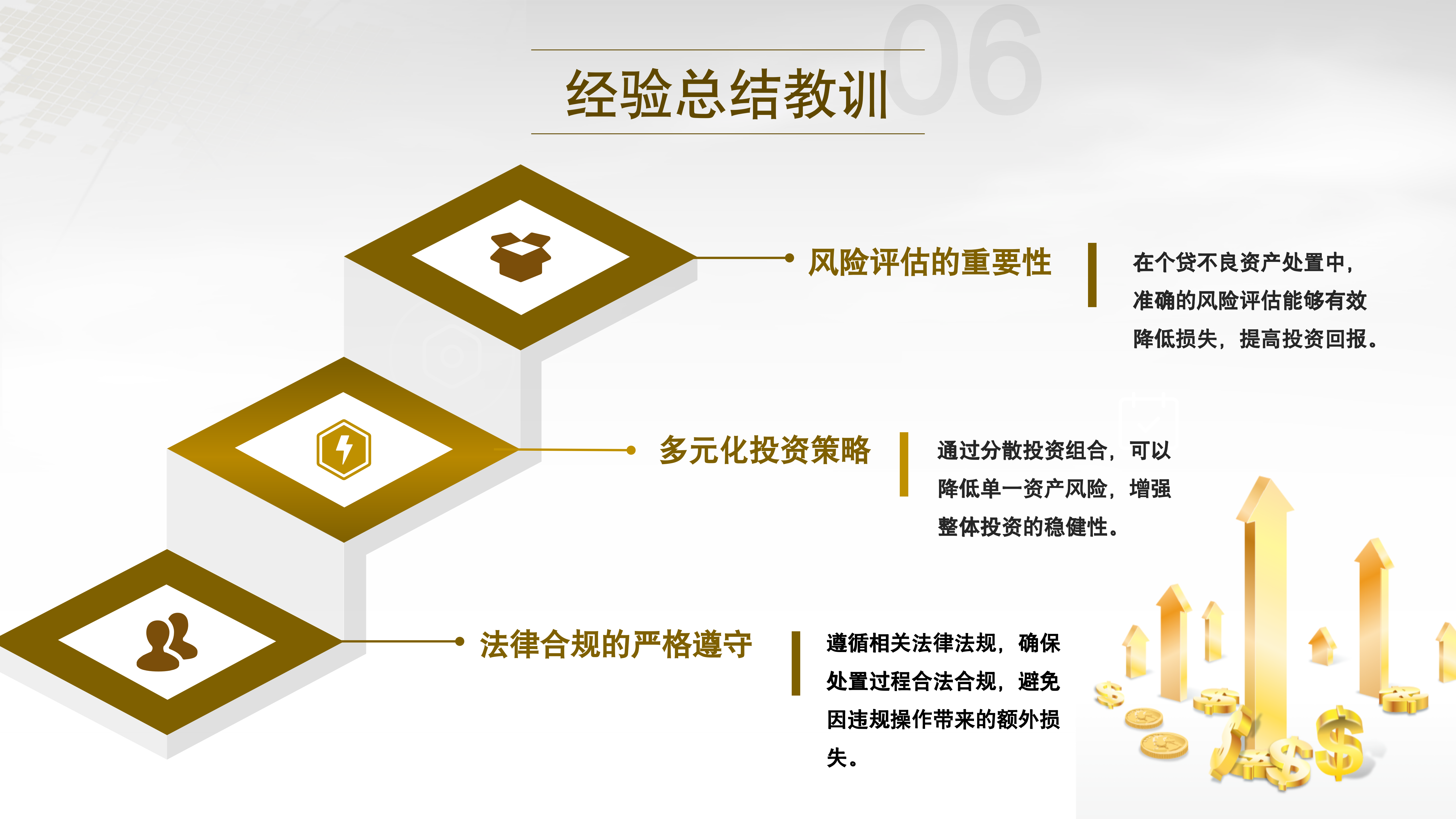 经验总结教训 06

风险评估的重要性

在个贷不良资产处置中，准确的风险评估能够有效降低损失，提高投资回报。

多元化投资策略

通过分散投资组合，可以降低单一资产风险，增强整体投资的稳健性。

法律合规的严格遵守

遵循相关法律法规，确保处置过程合法合规，避免因违规操作带来的额外损失。